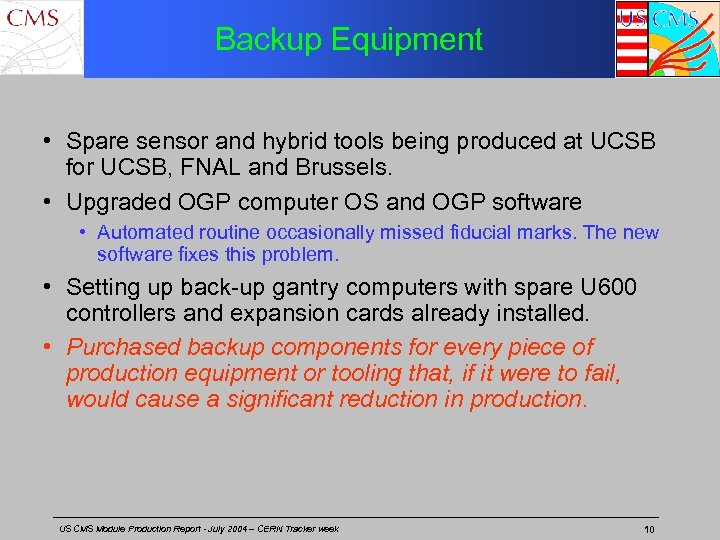 CMS

Backup Equipment

US CMS

• Spare sensor and hybrid tools being produced at UCSB for UCSB, FNAL and Brussels.

• Upgraded OGP computer OS and OGP software
  • Automated routine occasionally missed fiducial marks. The new software fixes this problem.

• Setting up back-up gantry computers with spare U600 controllers and expansion cards already installed.

• Purchased backup components for every piece of production equipment or tooling that, if it were to fail, would cause a significant reduction in production.

US CMS Module Production Report - July 2004 – CERN Tracker week

10